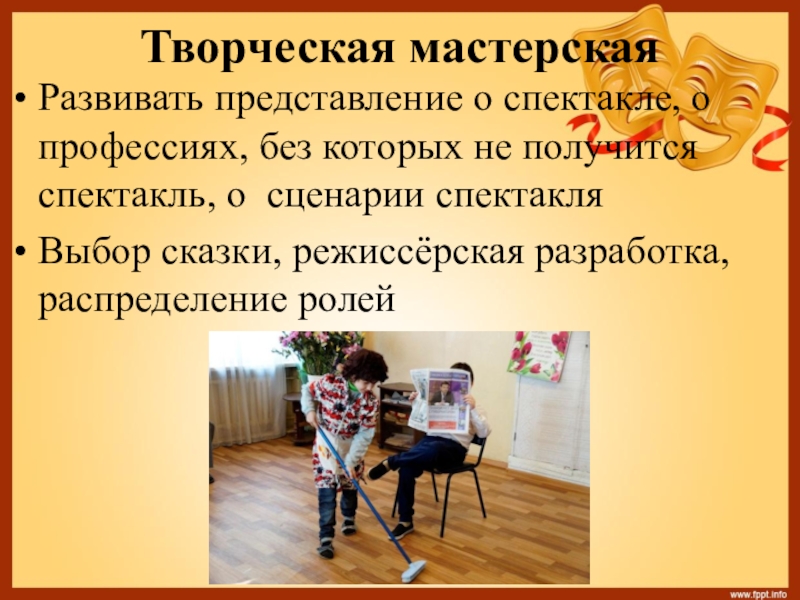 Творческая мастерская

• Развивать представление о спектакле, о профессиях, без которых не получится спектакль, о сценарии спектакля

• Выбор сказки, режиссёрская разработка, распределение ролей

www.fppt.info